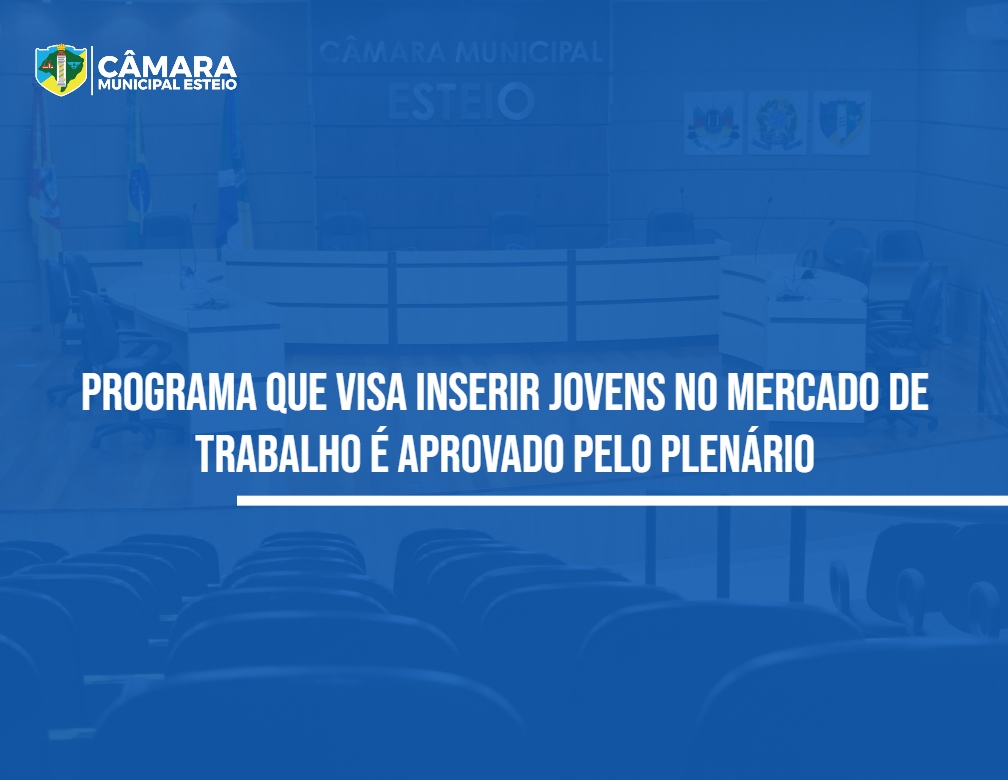 CÂMARA
MUNICIPAL ESTEIO

CÂMARA MUNICIPAL
ESTEIO

PROGRAMA QUE VISA INSERIR JOVENS NO MERCADO DE TRABALHO É APROVADO PELO PLENÁRIO